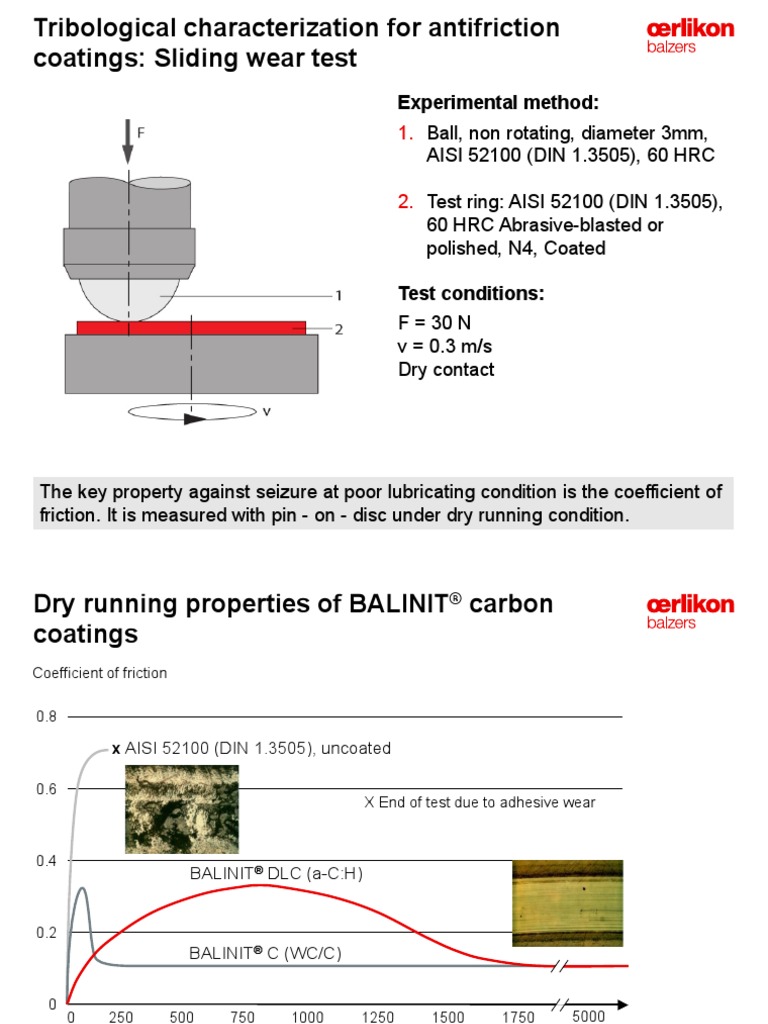 Tribological characterization for antifriction coatings: Sliding wear test

œrlikon balzers

F

1

2

v

Experimental method:

1. Ball, non rotating, diameter 3mm, AISI 52100 (DIN 1.3505), 60 HRC

2. Test ring: AISI 52100 (DIN 1.3505), 60 HRC Abrasive-blasted or polished, N4, Coated

Test conditions:

F = 30 N
v = 0.3 m/s
Dry contact

The key property against seizure at poor lubricating condition is the coefficient of friction. It is measured with pin - on - disc under dry running condition.

Dry running properties of BALINIT® carbon coatings

œrlikon balzers

Coefficient of friction

0.8

0.6

0.4

0.2

0

x AISI 52100 (DIN 1.3505), uncoated

X End of test due to adhesive wear

BALINIT® DLC (a-C:H)

BALINIT® C (WC/C)

0 250 500 750 1000 1250 1500 1750 5000